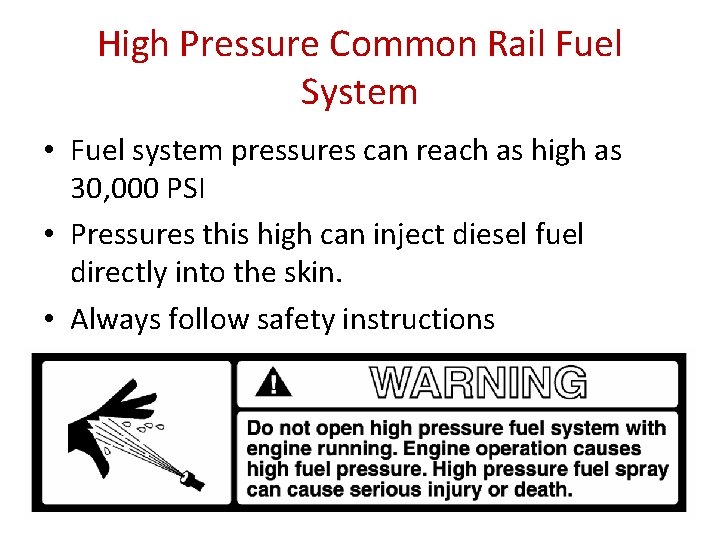 High Pressure Common Rail Fuel System

• Fuel system pressures can reach as high as 30,000 PSI

• Pressures this high can inject diesel fuel directly into the skin.

• Always follow safety instructions

WARNING

Do not open high pressure fuel system with engine running. Engine operation causes high fuel pressure. High pressure fuel spray can cause serious injury or death.